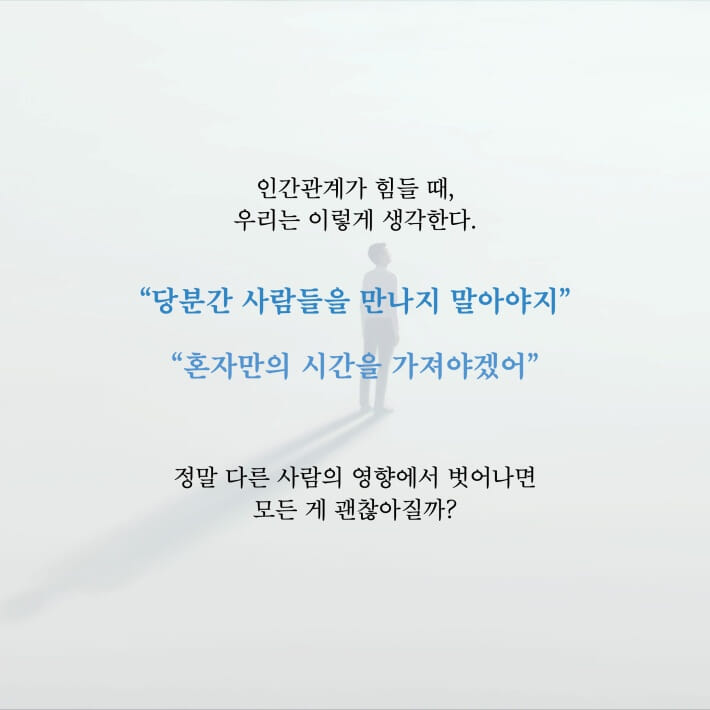 인간관계가 힘들 때,
우리는 이렇게 생각한다.

“당분간 사람들을 만나지 말아야지”

“혼자만의 시간을 가져야겠어”

정말 다른 사람의 영향에서 벗어나면
모든 게 괜찮아질까?